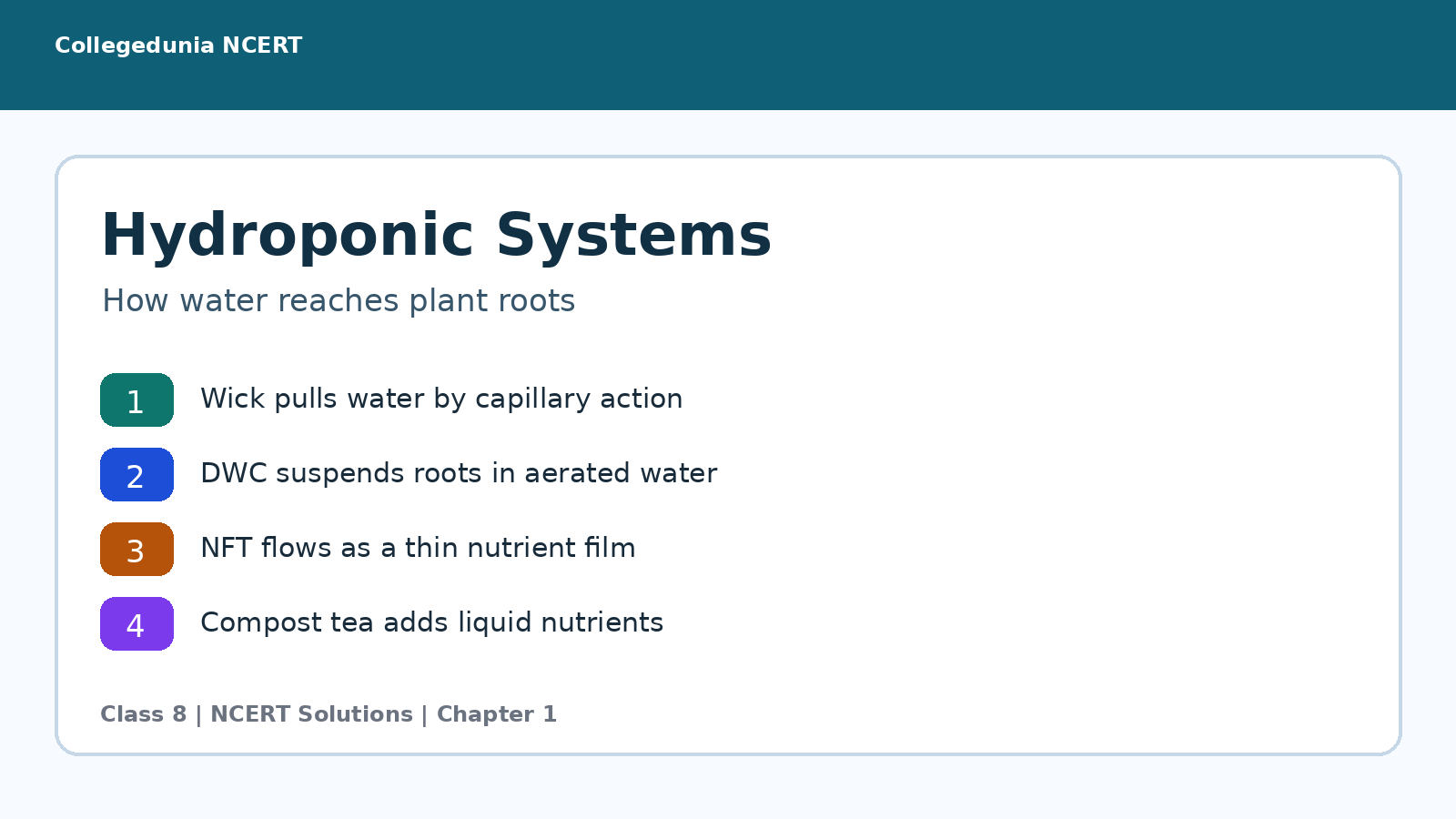 Collegedunia NCERT

Hydroponic Systems

How water reaches plant roots

1 Wick pulls water by capillary action

2 DWC suspends roots in aerated water

3 NFT flows as a thin nutrient film

4 Compost tea adds liquid nutrients

Class 8 | NCERT Solutions | Chapter 1